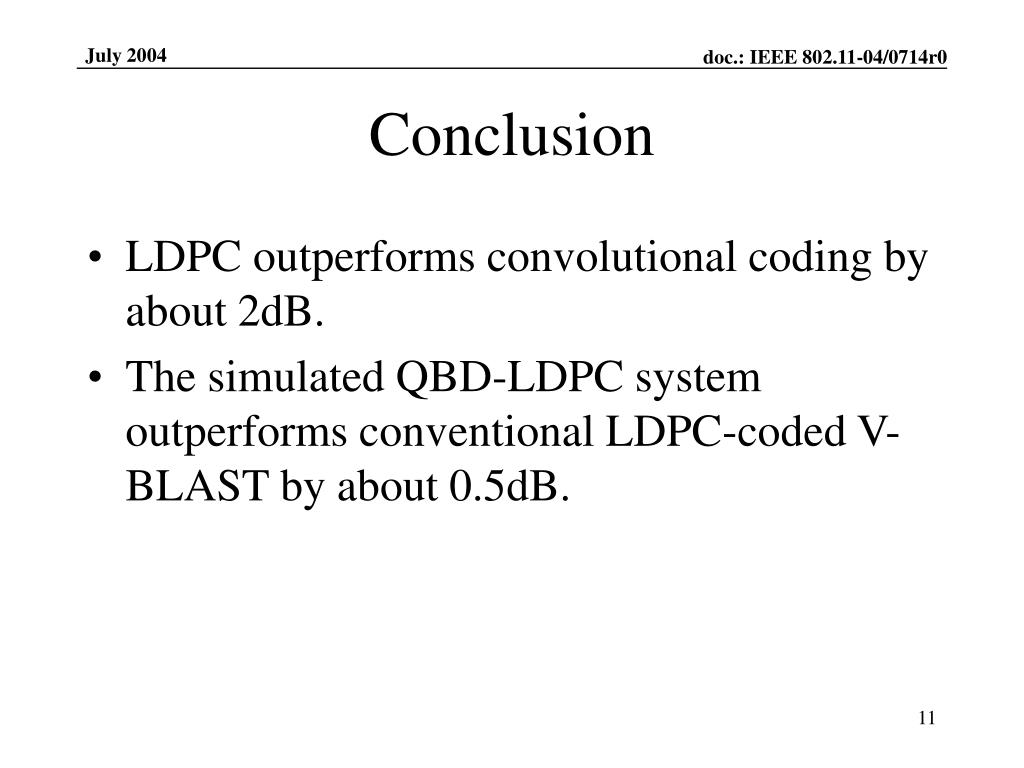 July 2004

doc.: IEEE 802.11-04/0714r0

Conclusion

• LDPC outperforms convolutional coding by about 2dB.
• The simulated QBD-LDPC system outperforms conventional LDPC-coded V-BLAST by about 0.5dB.

11